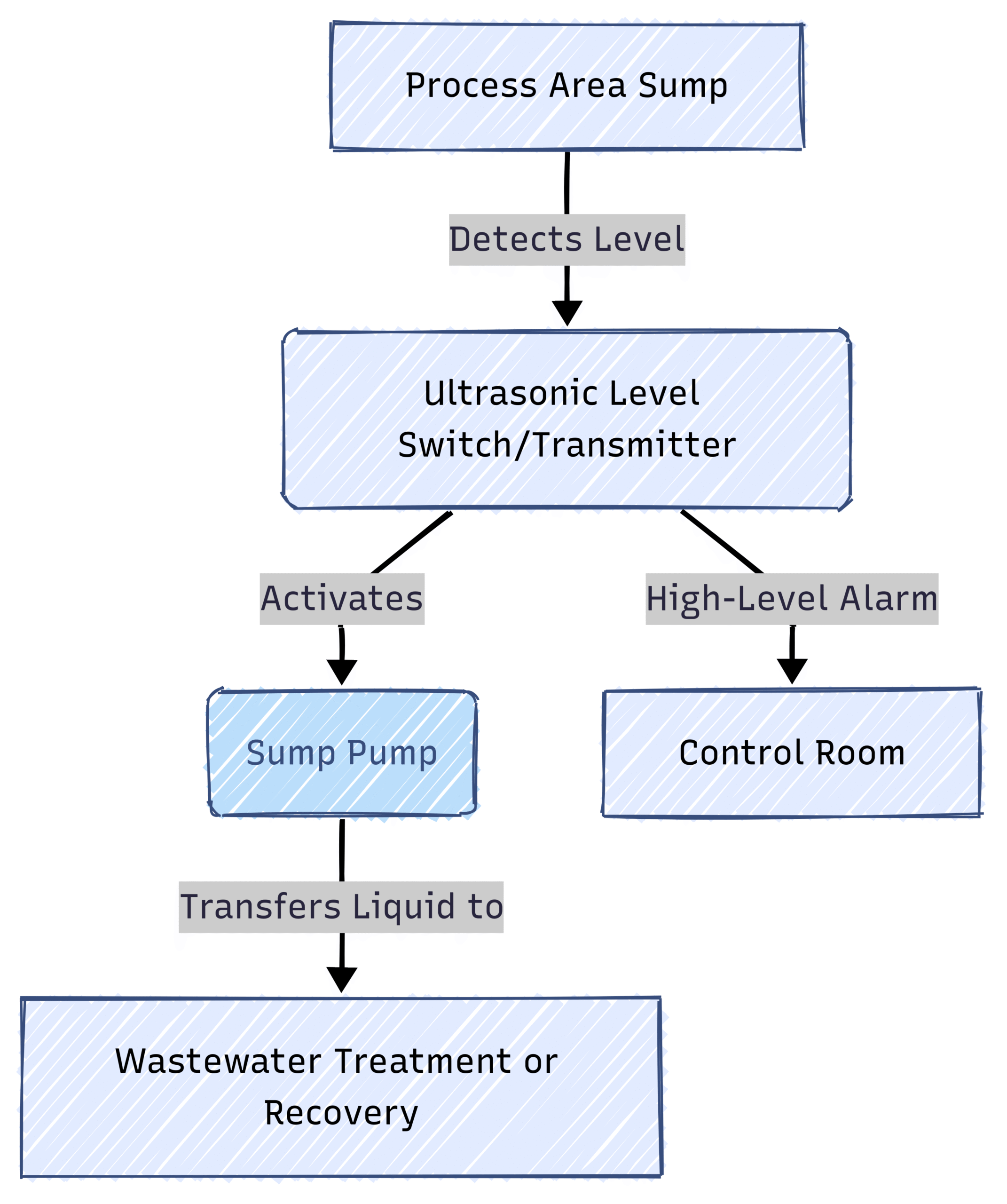 Process Area Sump

Detects Level

Ultrasonic Level Switch/Transmitter

Activates

High-Level Alarm

Sump Pump

Control Room

Transfers Liquid to

Wastewater Treatment or Recovery